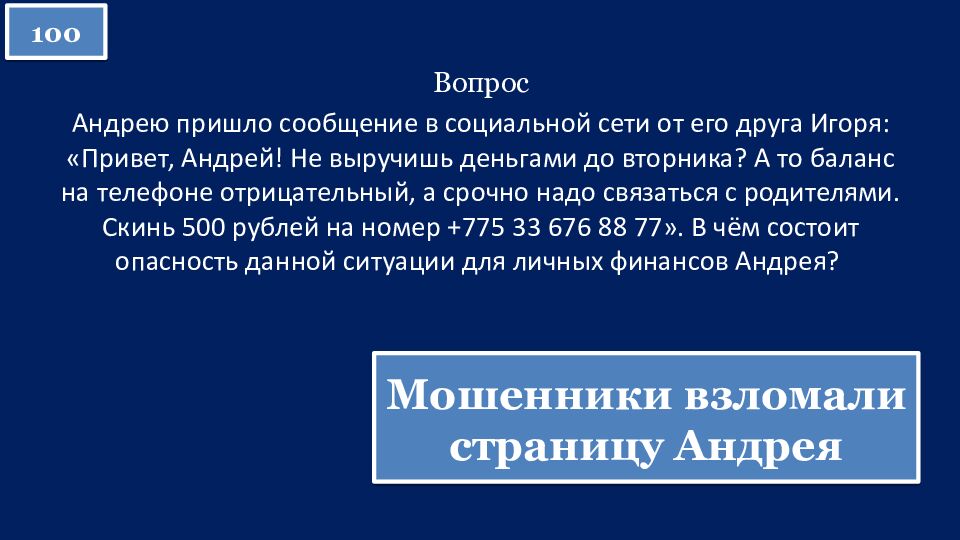 100

Вопрос

Андрею пришло сообщение в социальной сети от его друга Игоря: «Привет, Андрей! Не выручишь деньгами до вторника? А то баланс на телефоне отрицательный, а срочно надо связаться с родителями. Скинь 500 рублей на номер +775 33 676 88 77». В чём состоит опасность данной ситуации для личных финансов Андрея?

Мошенники взломали страницу Андрея